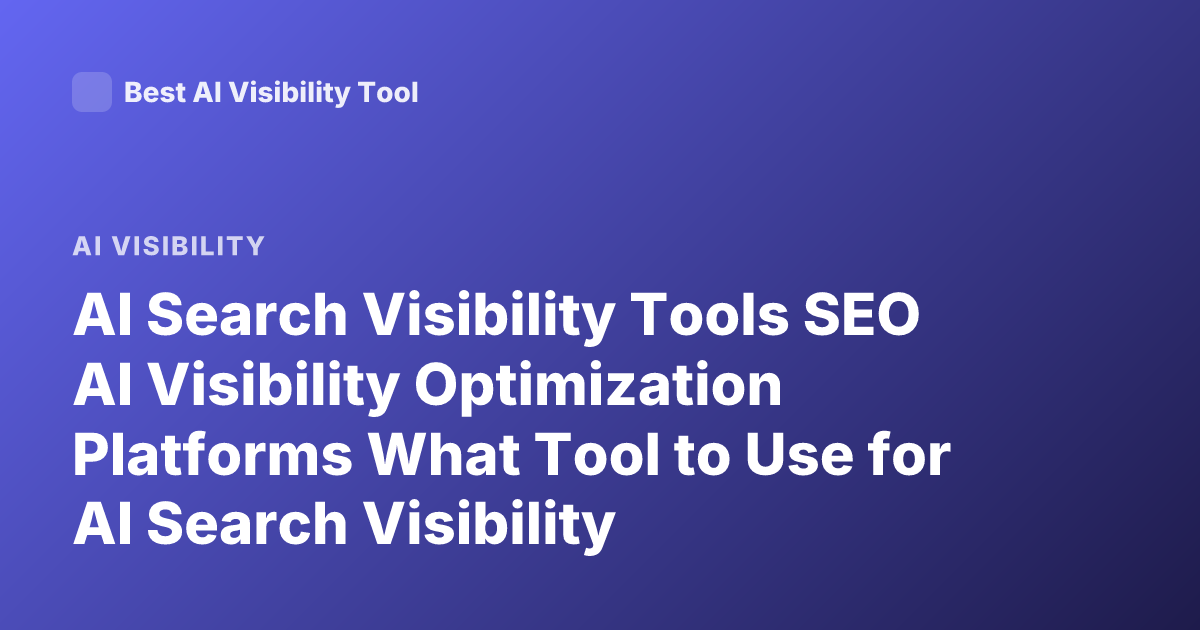 Best AI Visibility Tool

AI VISIBILITY

AI Search Visibility Tools SEO AI Visibility Optimization Platforms What Tool to Use for AI Search Visibility